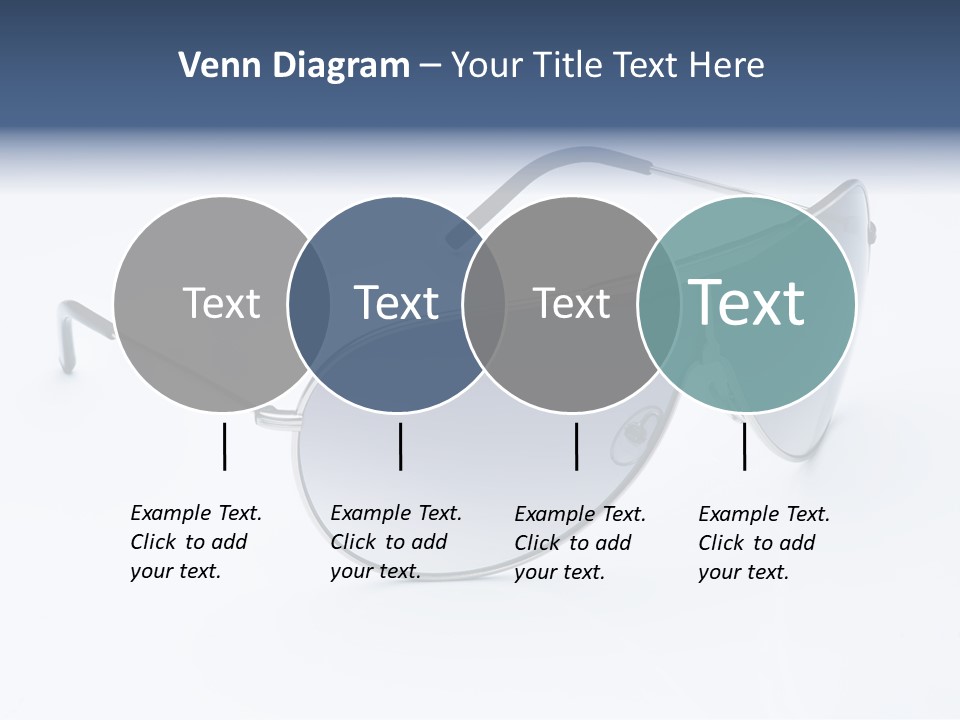 Venn Diagram – Your Title Text Here

Text

Text

Text

Text

Example Text. Click to add your text.

Example Text. Click to add your text.

Example Text. Click to add your text.

Example Text. Click to add your text.